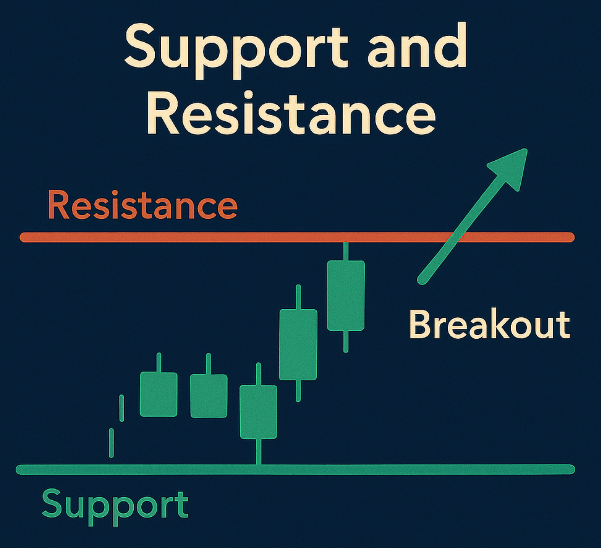 Support and Resistance

Resistance

Breakout

Support